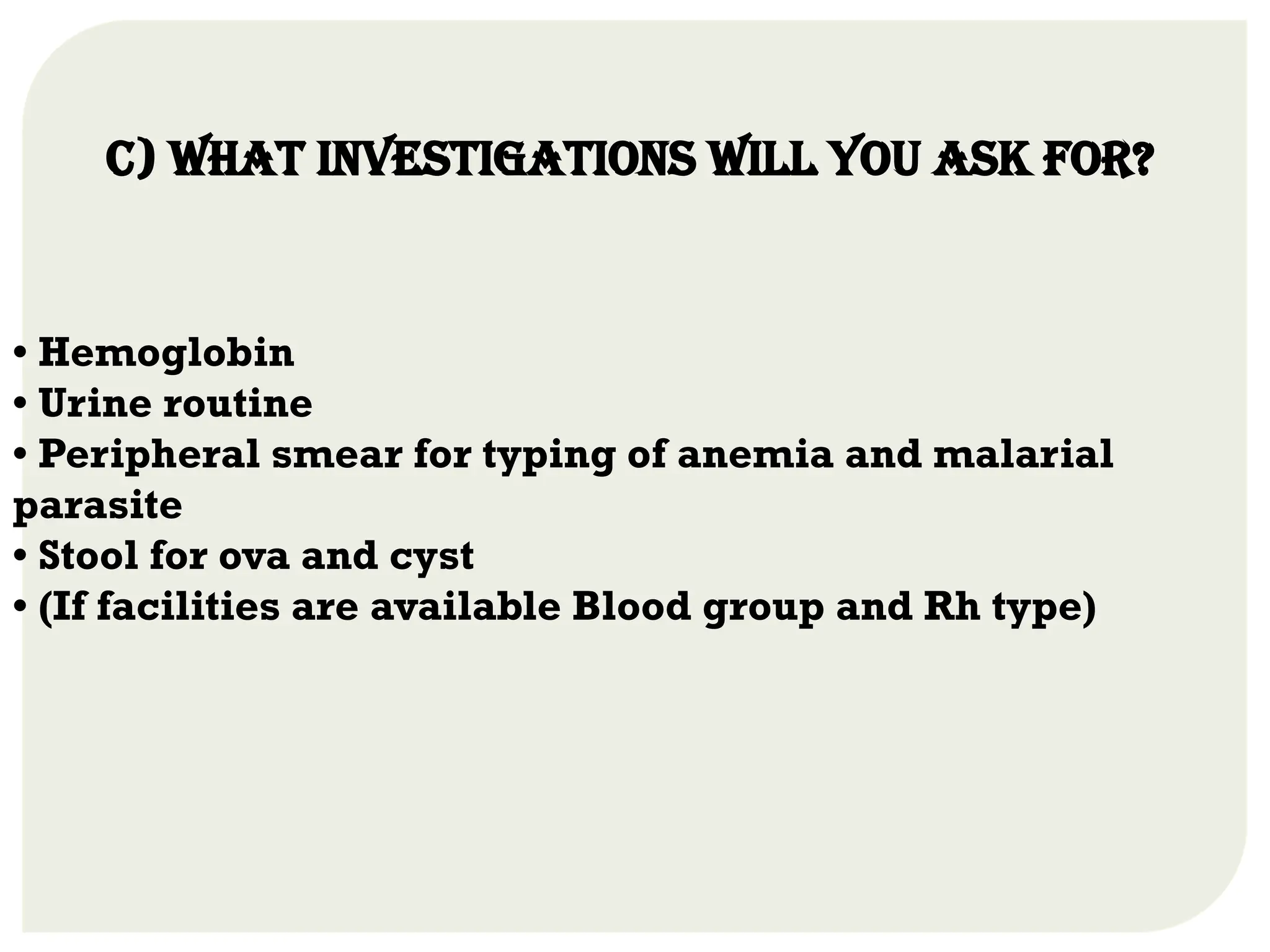 C) WHAT INVESTIGATIONS WILL YOU ASK FOR?

• Hemoglobin
• Urine routine
• Peripheral smear for typing of anemia and malarial parasite
• Stool for ova and cyst
• (If facilities are available Blood group and Rh type)